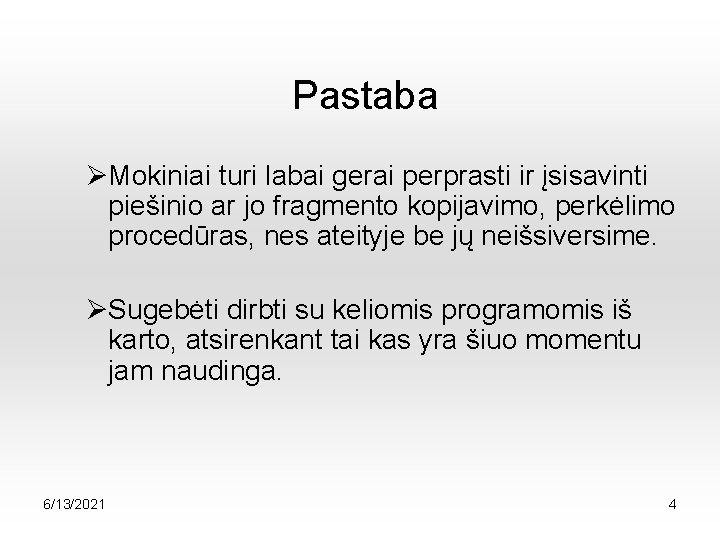 Pastaba

➢Mokiniai turi labai gerai perprasti ir įsisavinti piešinio ar jo fragmento kopijavimo, perkėlimo procedūras, nes ateityje be jų neišsiversime.

➢Sugebėti dirbti su keliomis programomis iš karto, atsirenkant tai kas yra šiuo momentu jam naudinga.

6/13/2021

4